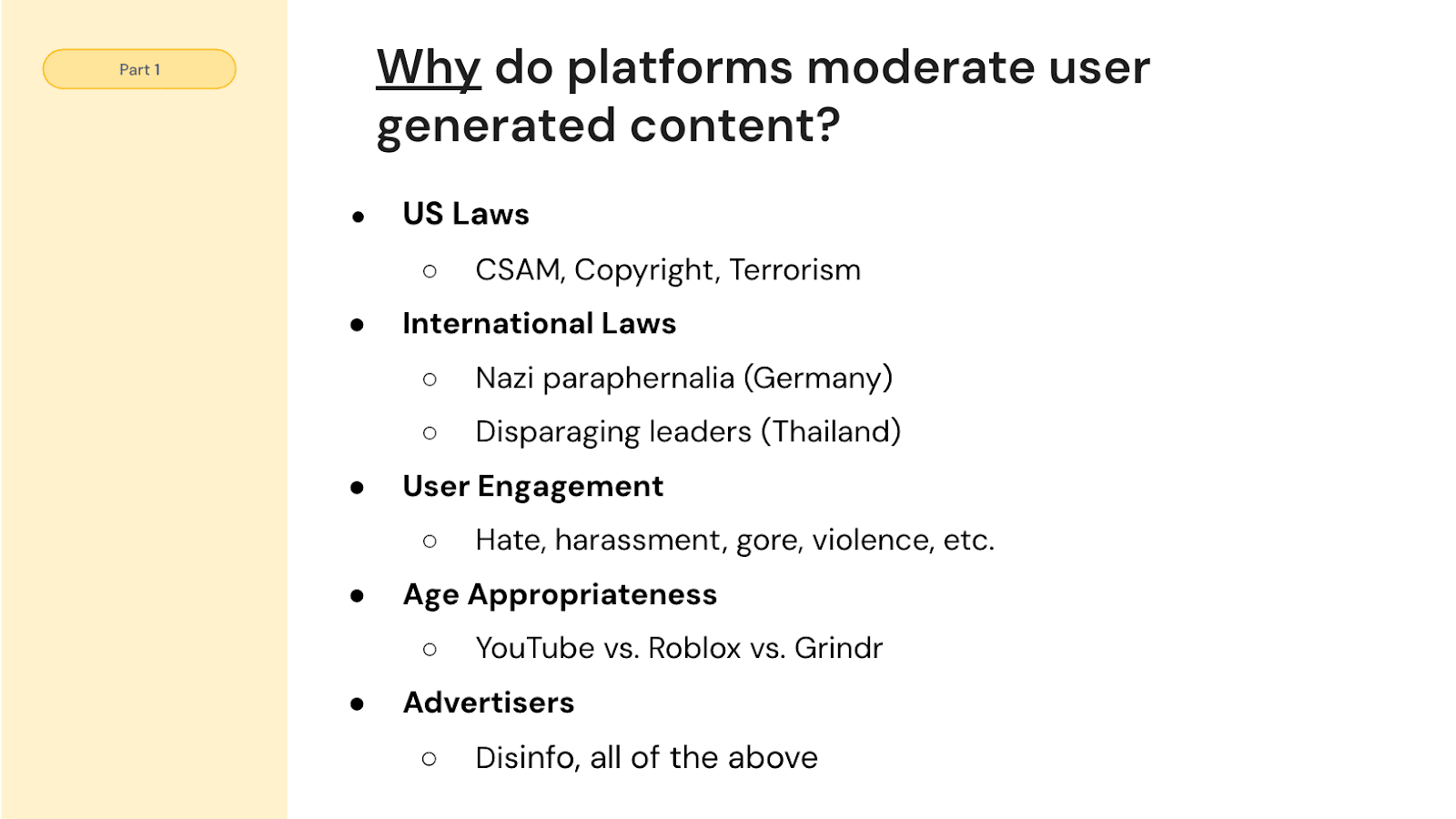 Part 1

Why do platforms moderate user generated content?

- US Laws
  - CSAM, Copyright, Terrorism
- International Laws
  - Nazi paraphernalia (Germany)
  - Disparaging leaders (Thailand)
- User Engagement
  - Hate, harassment, gore, violence, etc.
- Age Appropriateness
  - YouTube vs. Roblox vs. Grindr
- Advertisers
  - Disinfo, all of the above